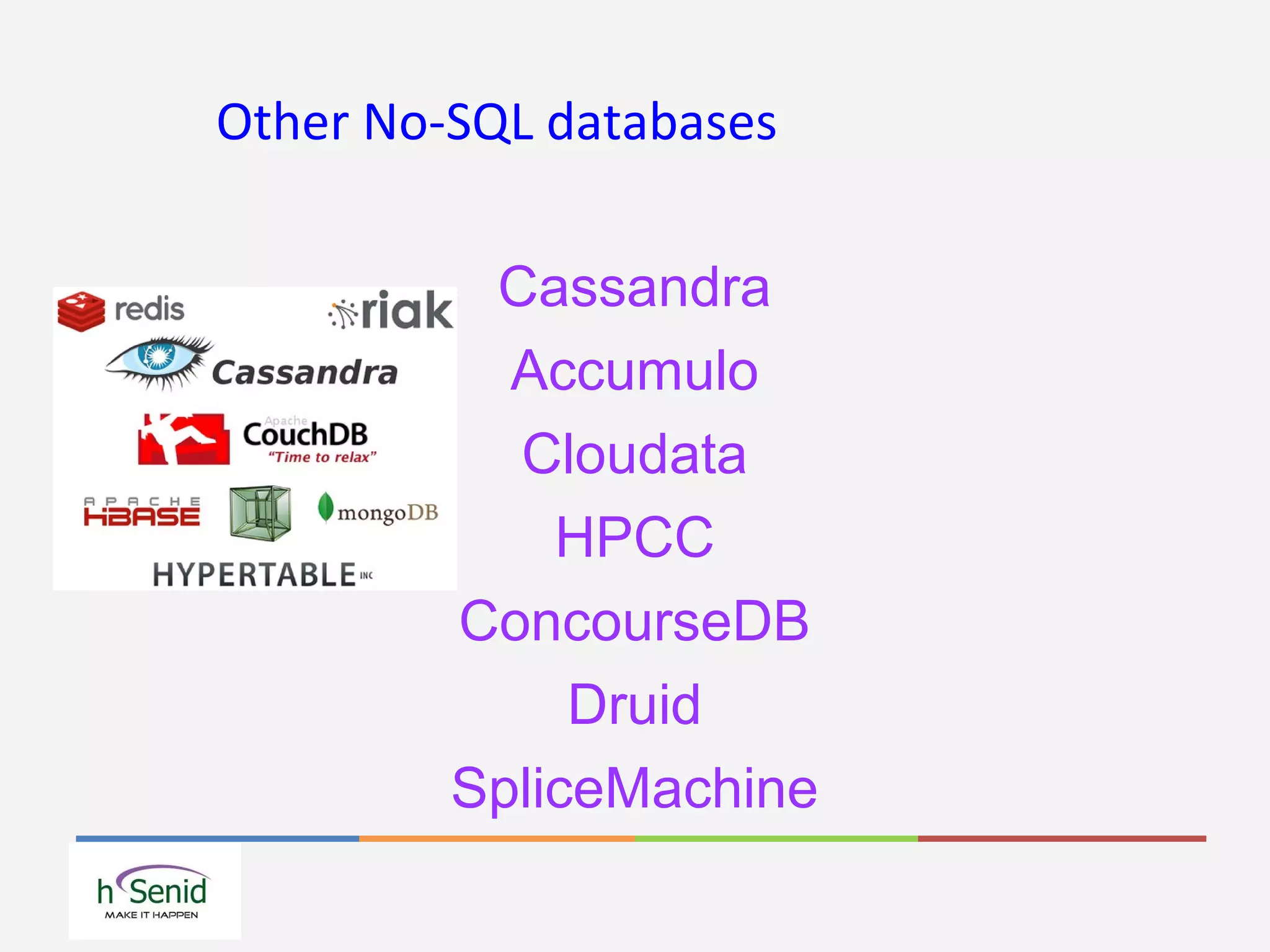 Other No-SQL databases

redis
riak
Cassandra
Apache
CouchDB
"Time to relax"
APACHE
HBASE
mongoDB
HYPERTABLE INC

Cassandra
Accumulo
Cloudata
HPCC
ConcourseDB
Druid
SpliceMachine

hSenid
MAKE IT HAPPEN